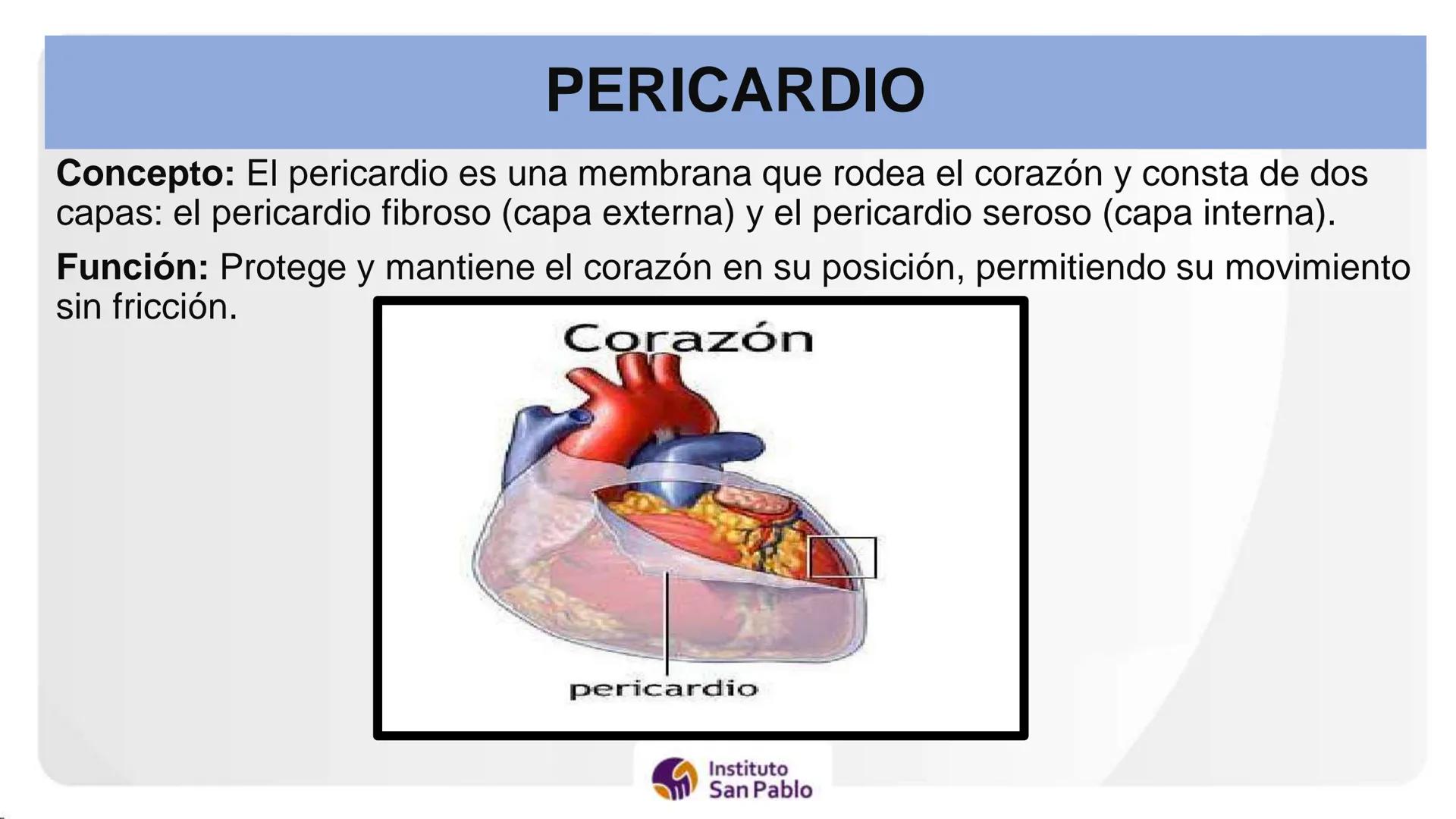 PERICARDIO

Concepto: El pericardio es una membrana que rodea el corazón y consta de dos capas: el pericardio fibroso (capa externa) y el pericardio seroso (capa interna).

Función: Protege y mantiene el corazón en su posición, permitiendo su movimiento sin fricción.

Corazón

pericardio

Instituto San Pablo